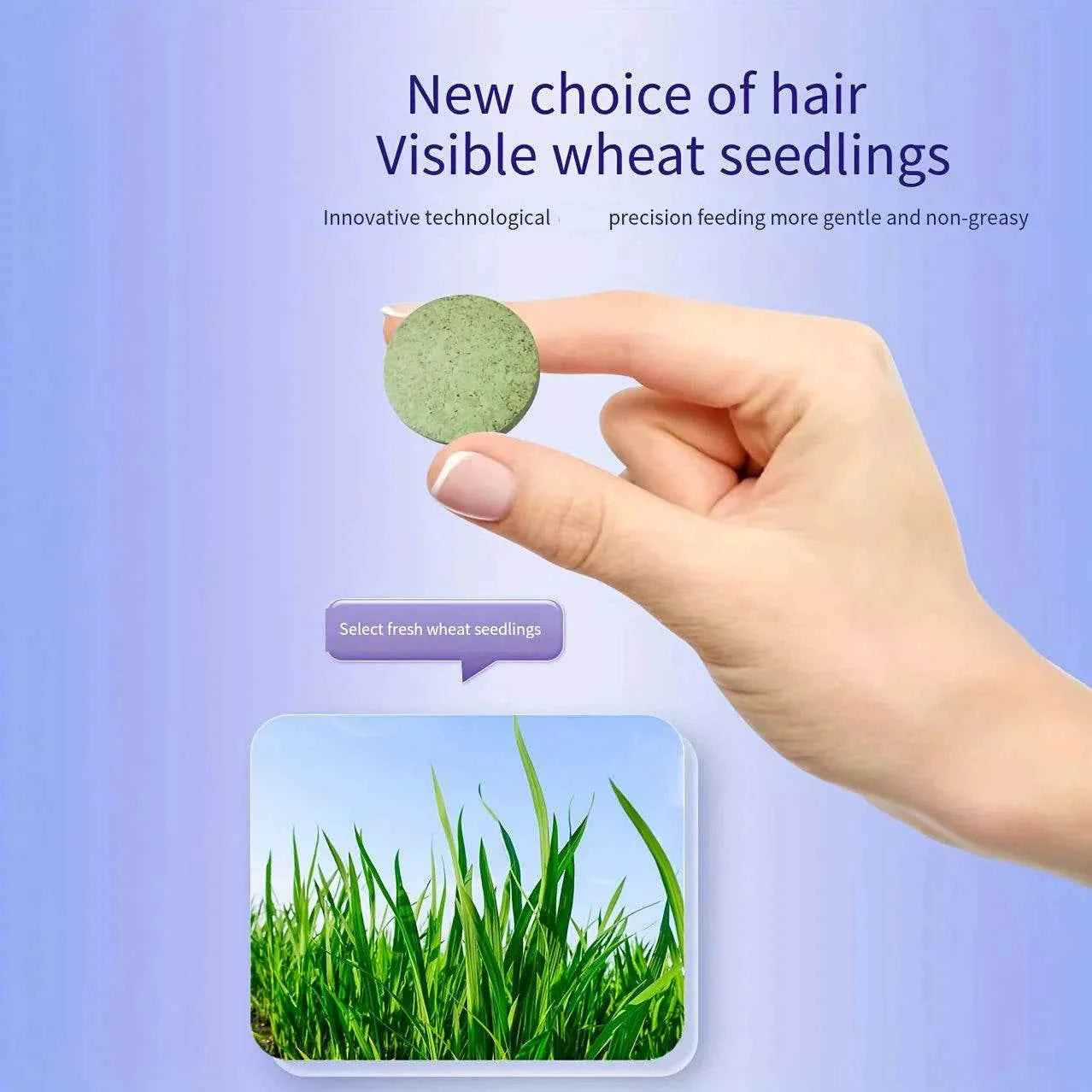 New choice of hair
Visible wheat seedlings

Innovative technological precision feeding more gentle and non-greasy

Select fresh wheat seedlings